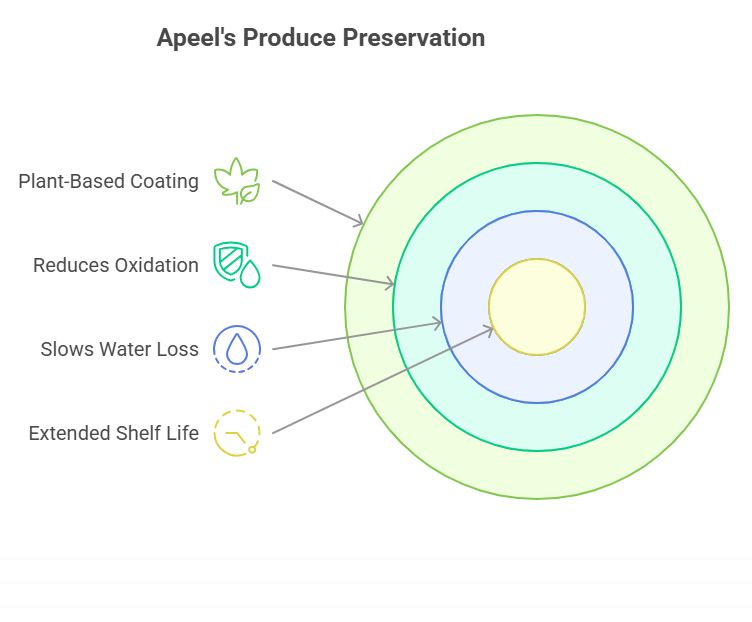 Apeel's Produce Preservation

Plant-Based Coating

Reduces Oxidation

Slows Water Loss

Extended Shelf Life